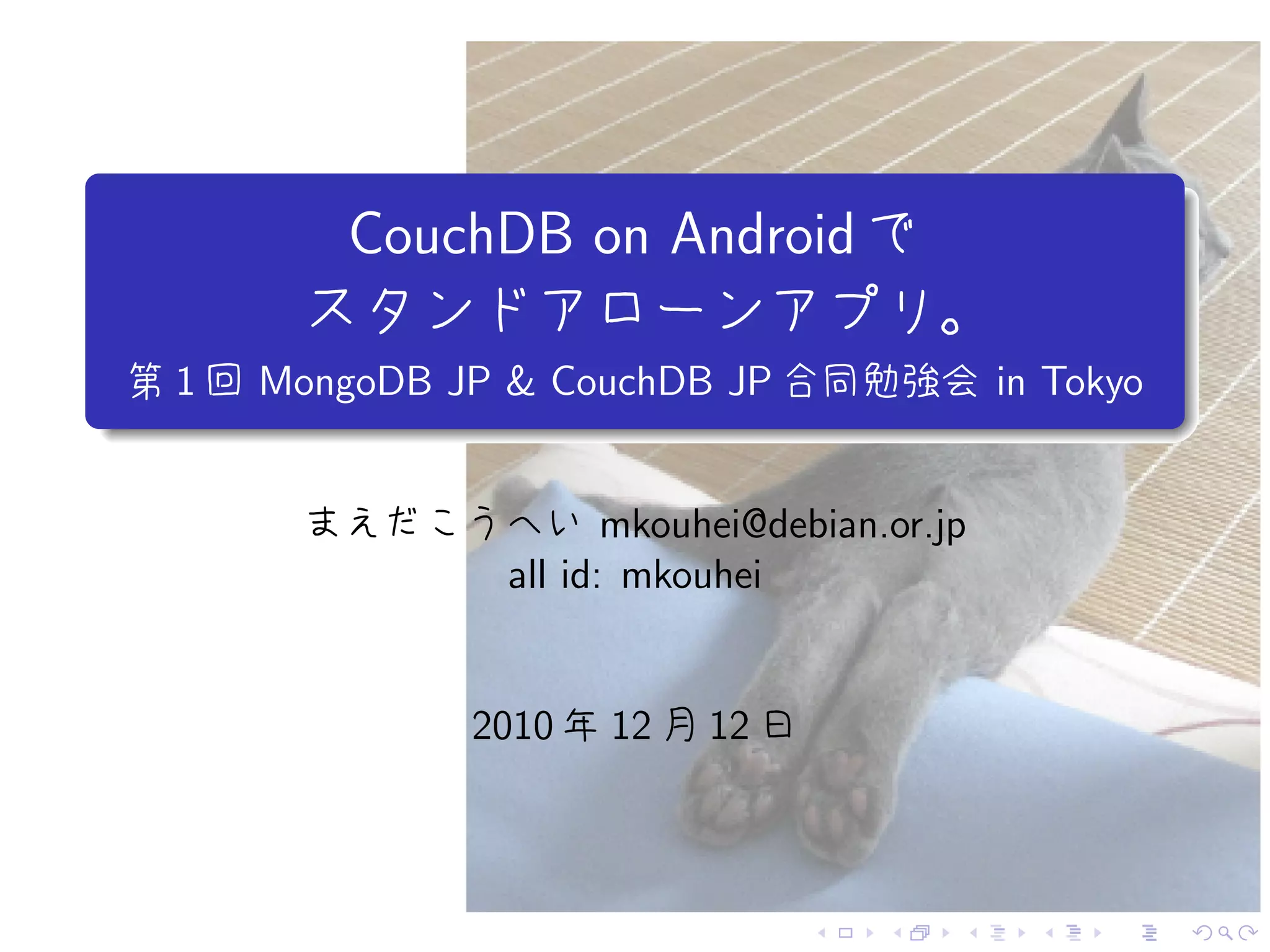 CouchDB on Android で
スタンドアローンアプリ。
第 1 回 MongoDB JP & CouchDB JP 合同勉強会 in Tokyo

まえだこうへい mkouhei@debian.or.jp
all id: mkouhei

2010 年 12 月 12 日